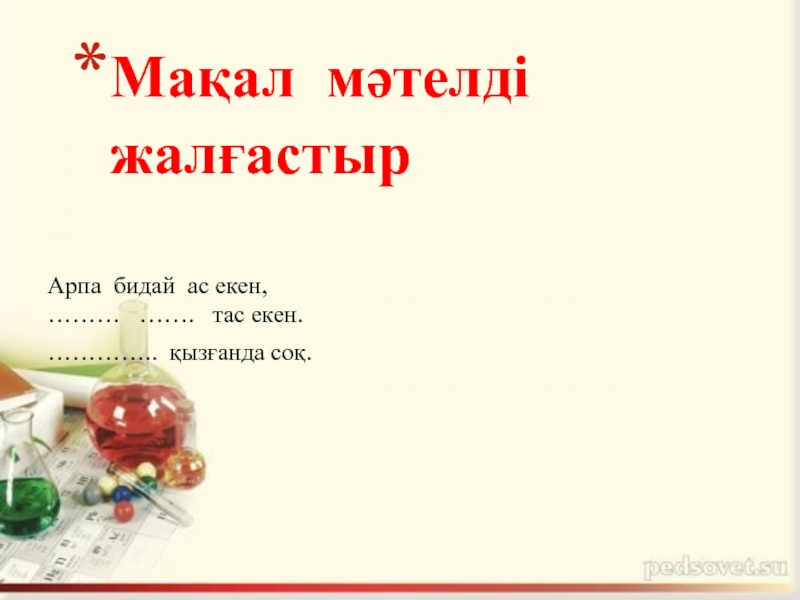 *Мақал мәтелді жалғастыр

Арпа бидай ас екен,
……… ……. тас екен.
………….. қызғанда соқ.

pedsovet.su